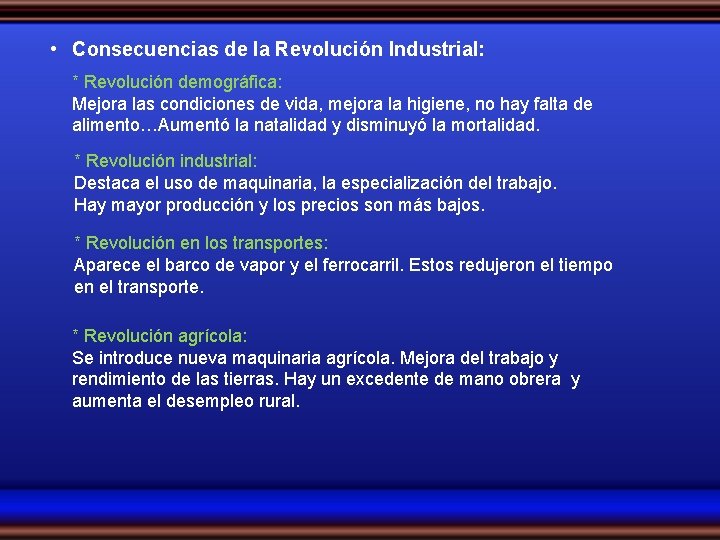 • Consecuencias de la Revolución Industrial:

* Revolución demográfica:
Mejora las condiciones de vida, mejora la higiene, no hay falta de alimento…Aumentó la natalidad y disminuyó la mortalidad.

* Revolución industrial:
Destaca el uso de maquinaria, la especialización del trabajo. Hay mayor producción y los precios son más bajos.

* Revolución en los transportes:
Aparece el barco de vapor y el ferrocarril. Estos redujeron el tiempo en el transporte.

* Revolución agrícola:
Se introduce nueva maquinaria agrícola. Mejora del trabajo y rendimiento de las tierras. Hay un excedente de mano obrera y aumenta el desempleo rural.